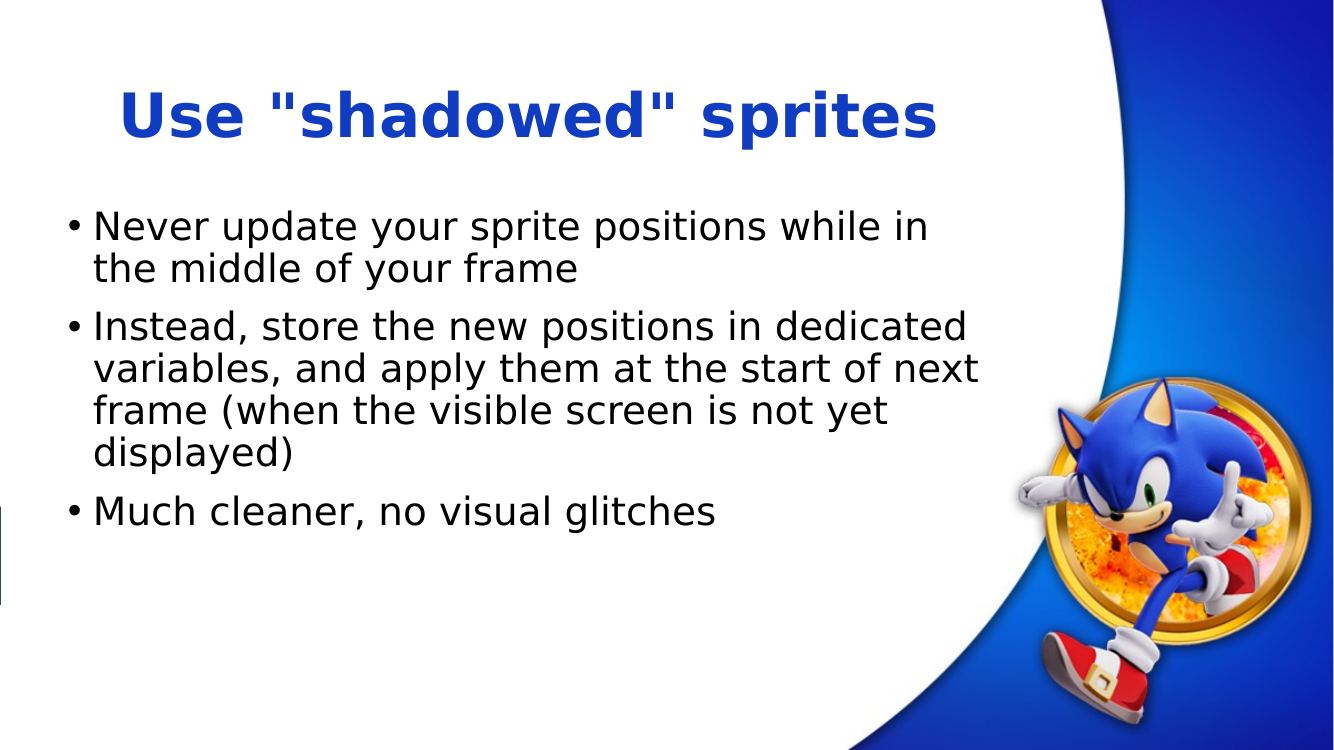 Use "shadowed" sprites

• Never update your sprite positions while in the middle of your frame

• Instead, store the new positions in dedicated variables, and apply them at the start of next frame (when the visible screen is not yet displayed)

• Much cleaner, no visual glitches